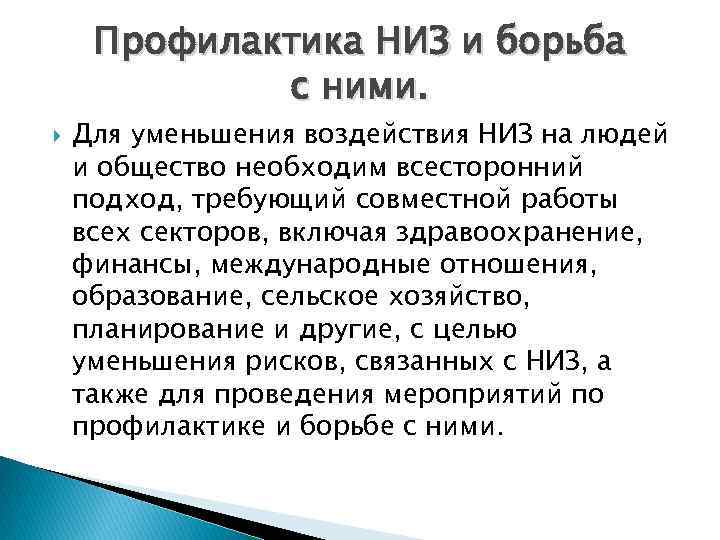 Профилактика НИЗ и борьба с ними.

Для уменьшения воздействия НИЗ на людей и общество необходим всесторонний подход, требующий совместной работы всех секторов, включая здравоохранение, финансы, международные отношения, образование, сельское хозяйство, планирование и другие, с целью уменьшения рисков, связанных с НИЗ, а также для проведения мероприятий по профилактике и борьбе с ними.